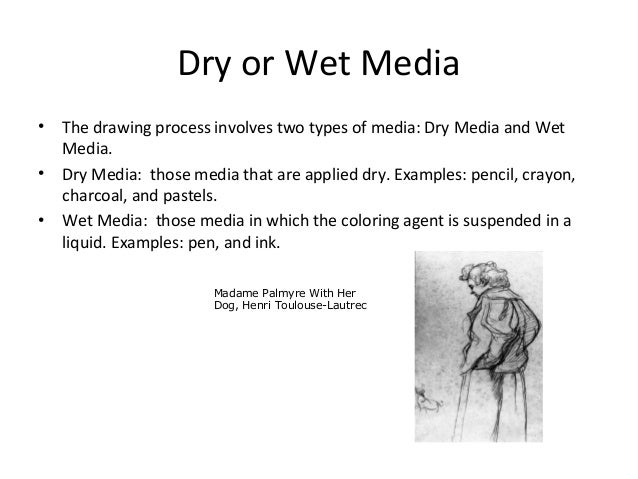 Dry or Wet Media

• The drawing process involves two types of media: Dry Media and Wet Media.

• Dry Media: those media that are applied dry. Examples: pencil, crayon, charcoal, and pastels.

• Wet Media: those media in which the coloring agent is suspended in a liquid. Examples: pen, and ink.

Madame Palmyre With Her Dog, Henri Toulouse-Lautrec